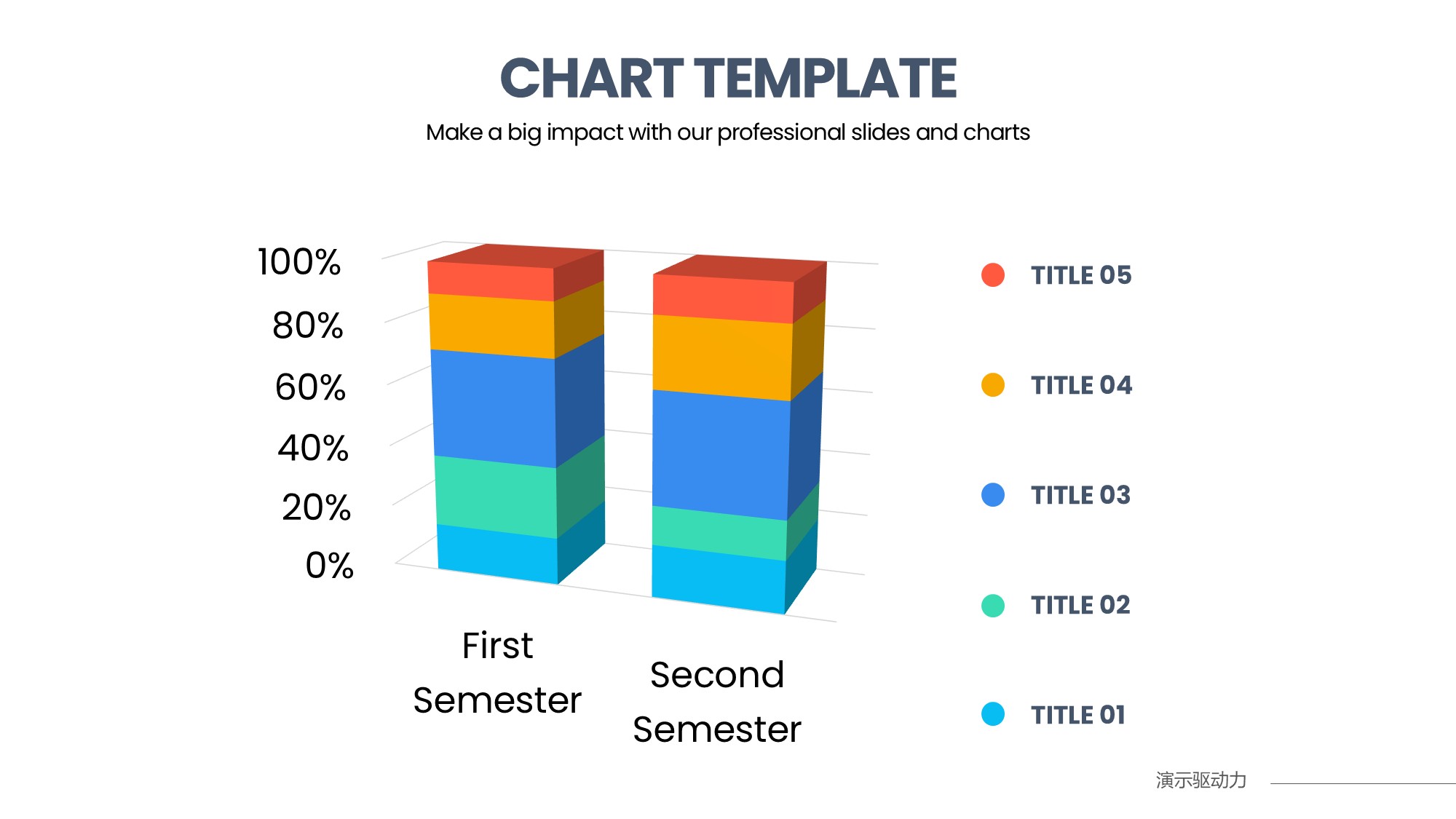 CHART TEMPLATE

Make a big impact with our professional slides and charts

100%
80%
60%
40%
20%
0%

First Semester

Second Semester

TITLE 05
TITLE 04
TITLE 03
TITLE 02
TITLE 01

演示驱动力